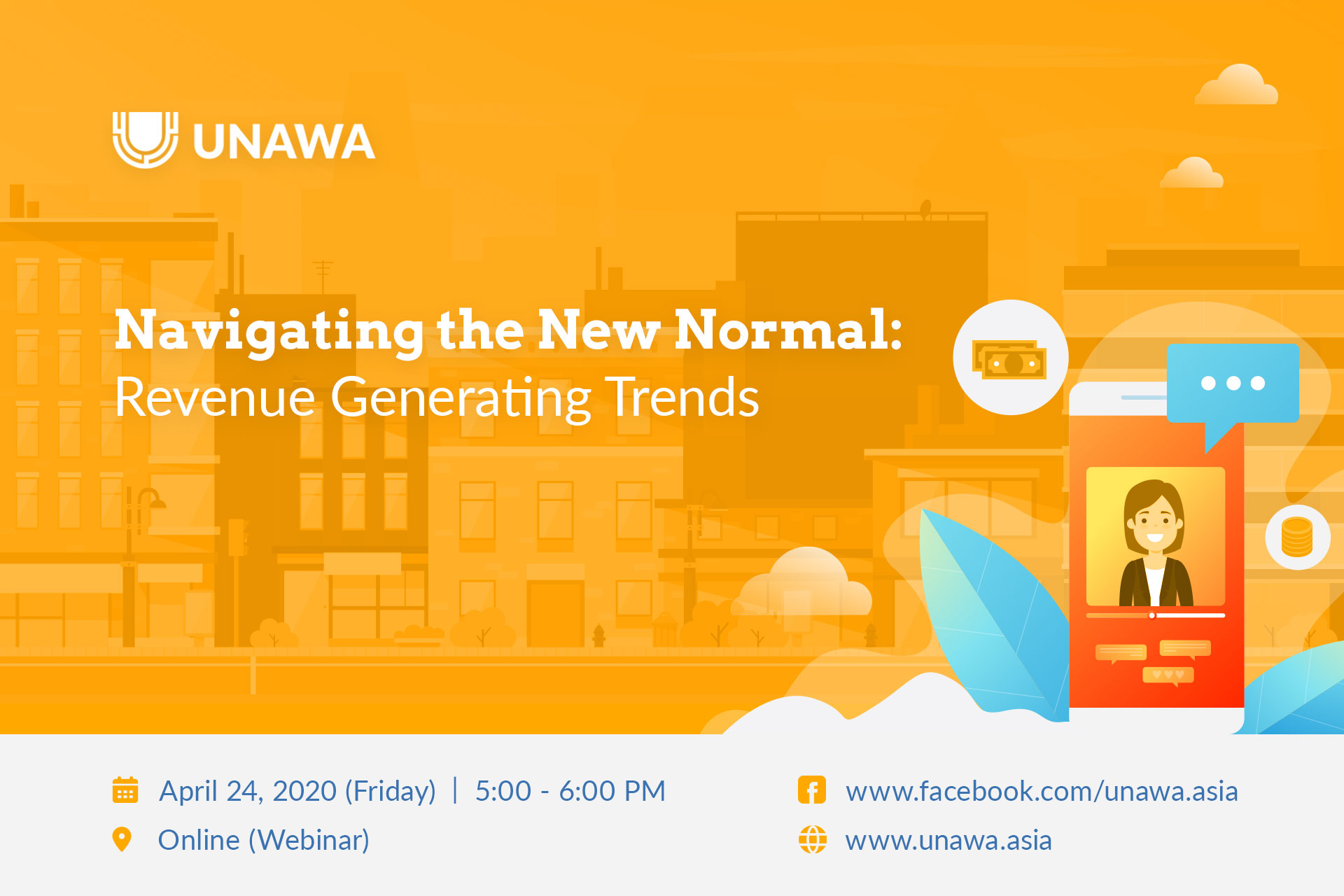 UNAWA

Navigating the New Normal:
Revenue Generating Trends

April 24, 2020 (Friday) | 5:00 - 6:00 PM
Online (Webinar)

www.facebook.com/unawa.asia
www.unawa.asia